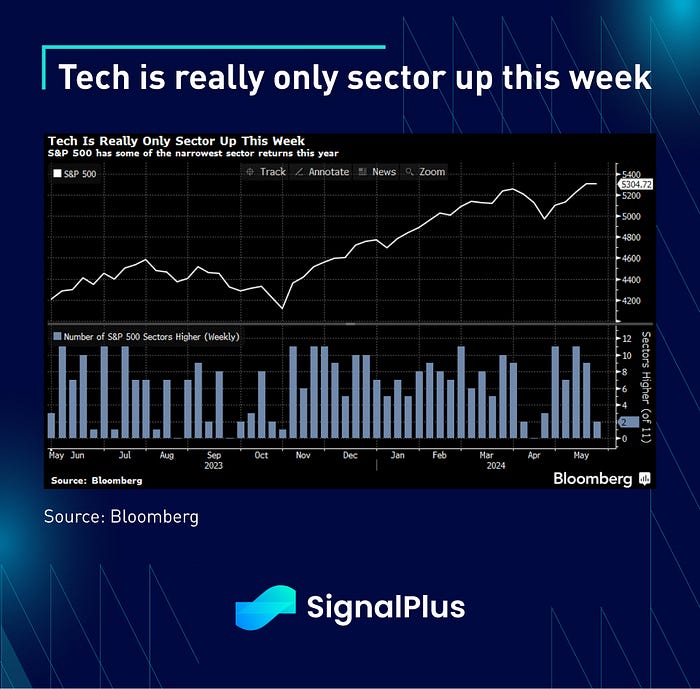 Tech is really only sector up this week

Tech Is Really Only Sector Up This Week
S&P 500 has some of the narrowest sector returns this year

S&P 500

Track Annotate News Zoom

5400
5304.72
5200
5000
4800
4600
4400
4200

Number of S&P 500 Sectors Higher (Weekly)

12
10
8
6
4
2
0

Sectors Higher (of 11)

May Jun Jul Aug Sep Oct Nov Dec Jan Feb Mar Apr May
2023 2024

Source: Bloomberg

Bloomberg

Source: Bloomberg

SignalPlus